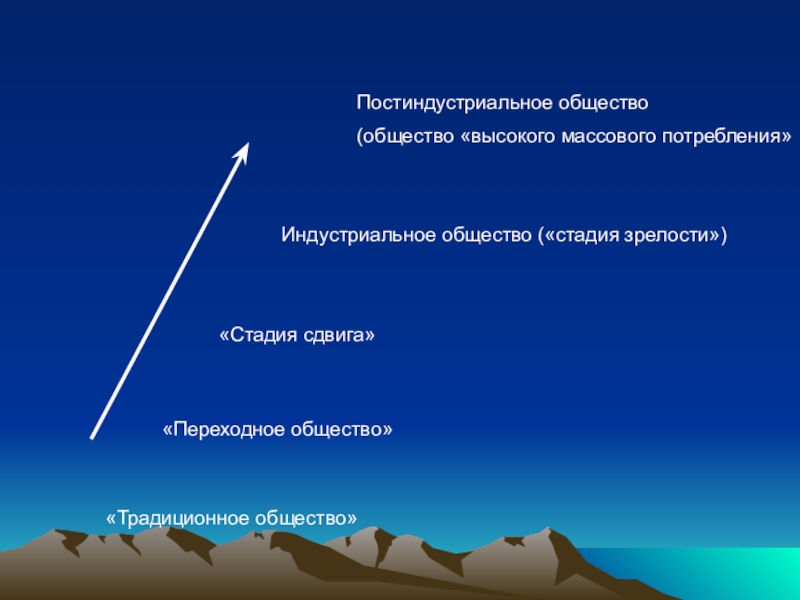 Постиндустриальное общество
(общество «высокого массового потребления»

Индустриальное общество («стадия зрелости»)

«Стадия сдвига»

«Переходное общество»

«Традиционное общество»